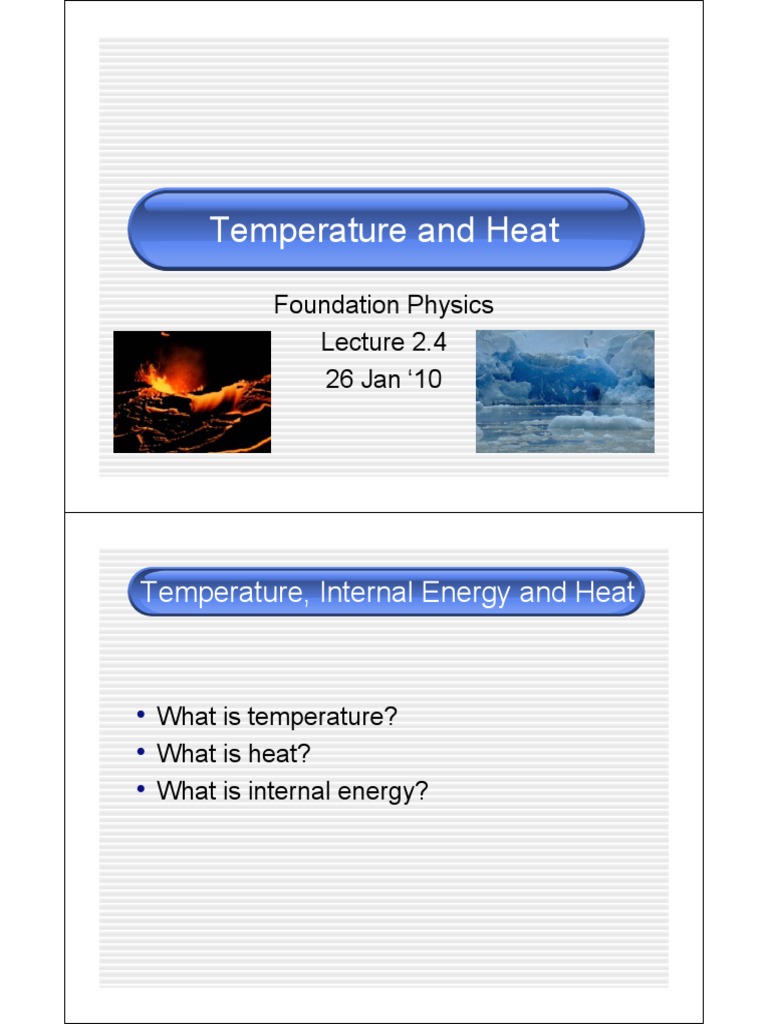 Temperature and Heat

Foundation Physics
Lecture 2.4
26 Jan ‘10

Temperature, Internal Energy and Heat

• What is temperature?
• What is heat?
• What is internal energy?